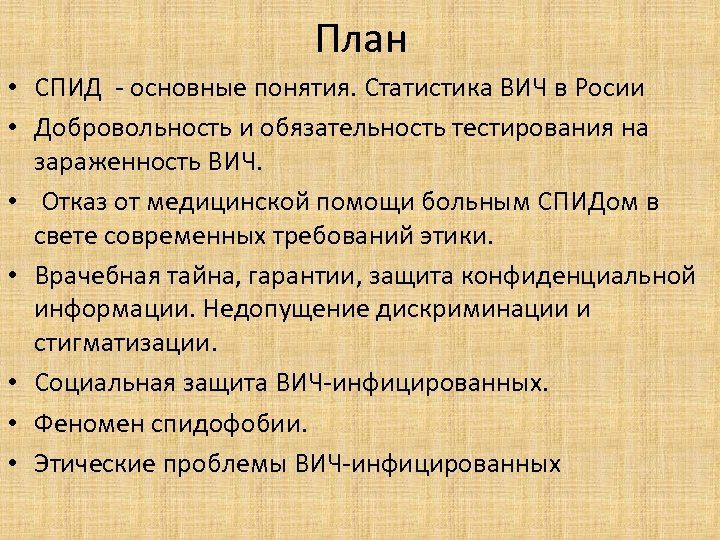 План

• СПИД - основные понятия. Статистика ВИЧ в Росии
• Добровольность и обязательность тестирования на зараженность ВИЧ.
• Отказ от медицинской помощи больным СПИДом в свете современных требований этики.
• Врачебная тайна, гарантии, защита конфиденциальной информации. Недопущение дискриминации и стигматизации.
• Социальная защита ВИЧ-инфицированных.
• Феномен спидофобии.
• Этические проблемы ВИЧ-инфицированных